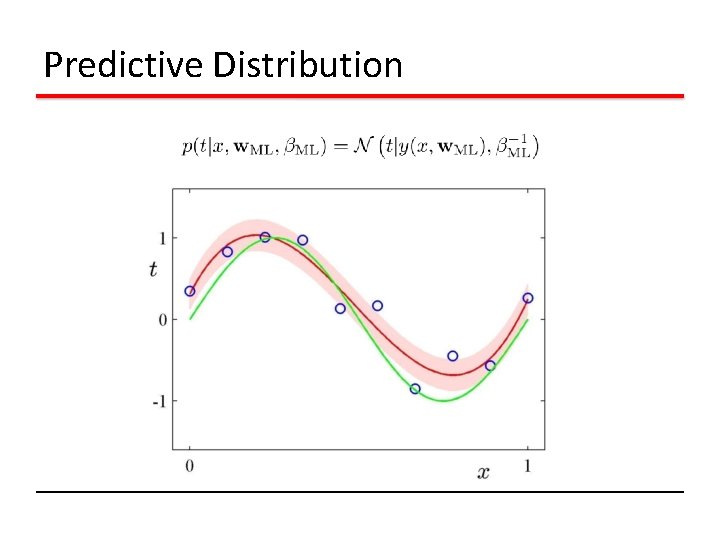 Predictive Distribution

$p(t|x, \mathbf{w}_{\mathrm{ML}}, \beta_{\mathrm{ML}}) = \mathcal{N}\left(t|y(x, \mathbf{w}_{\mathrm{ML}}), \beta_{\mathrm{ML}}^{-1}\right)$

1

$t$

0

-1

0

$x$

1